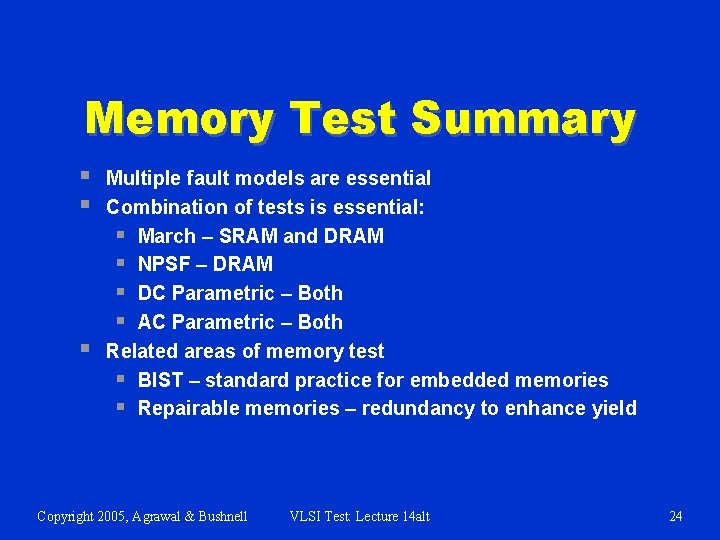 Memory Test Summary

- Multiple fault models are essential
- Combination of tests is essential:
  - March – SRAM and DRAM
  - NPSF – DRAM
  - DC Parametric – Both
  - AC Parametric – Both
- Related areas of memory test
  - BIST – standard practice for embedded memories
  - Repairable memories – redundancy to enhance yield

Copyright 2005, Agrawal & Bushnell VLSI Test: Lecture 14alt 24